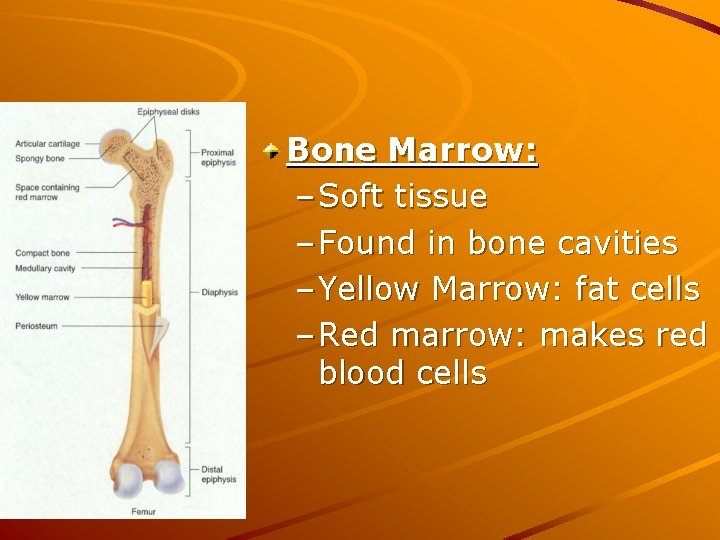 Epiphyseal disks

Articular cartilage

Spongy bone

Space containing red marrow

Compact bone

Medullary cavity

Yellow marrow

Periosteum

Proximal epiphysis

Diaphysis

Distal epiphysis

Femur

Bone Marrow:

– Soft tissue

– Found in bone cavities

– Yellow Marrow: fat cells

– Red marrow: makes red blood cells